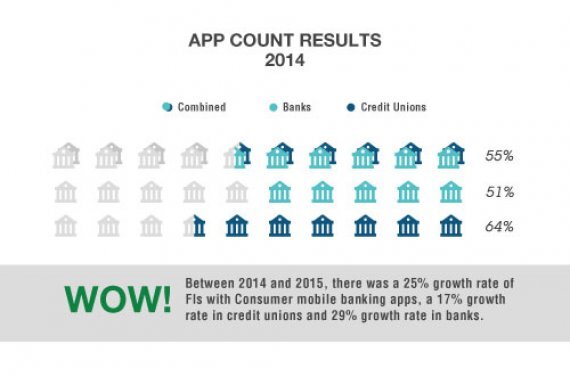 APP COUNT RESULTS
2014

Combined Banks Credit Unions

55%

51%

64%

WOW!

Between 2014 and 2015, there was a 25% growth rate of FIs with Consumer mobile banking apps, a 17% growth rate in credit unions and 29% growth rate in banks.